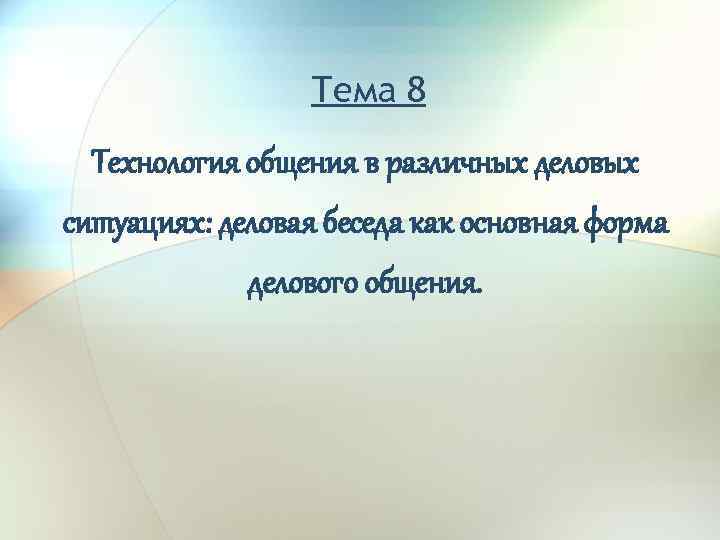 Тема 8

Технология общения в различных деловых ситуациях: деловая беседа как основная форма делового общения.